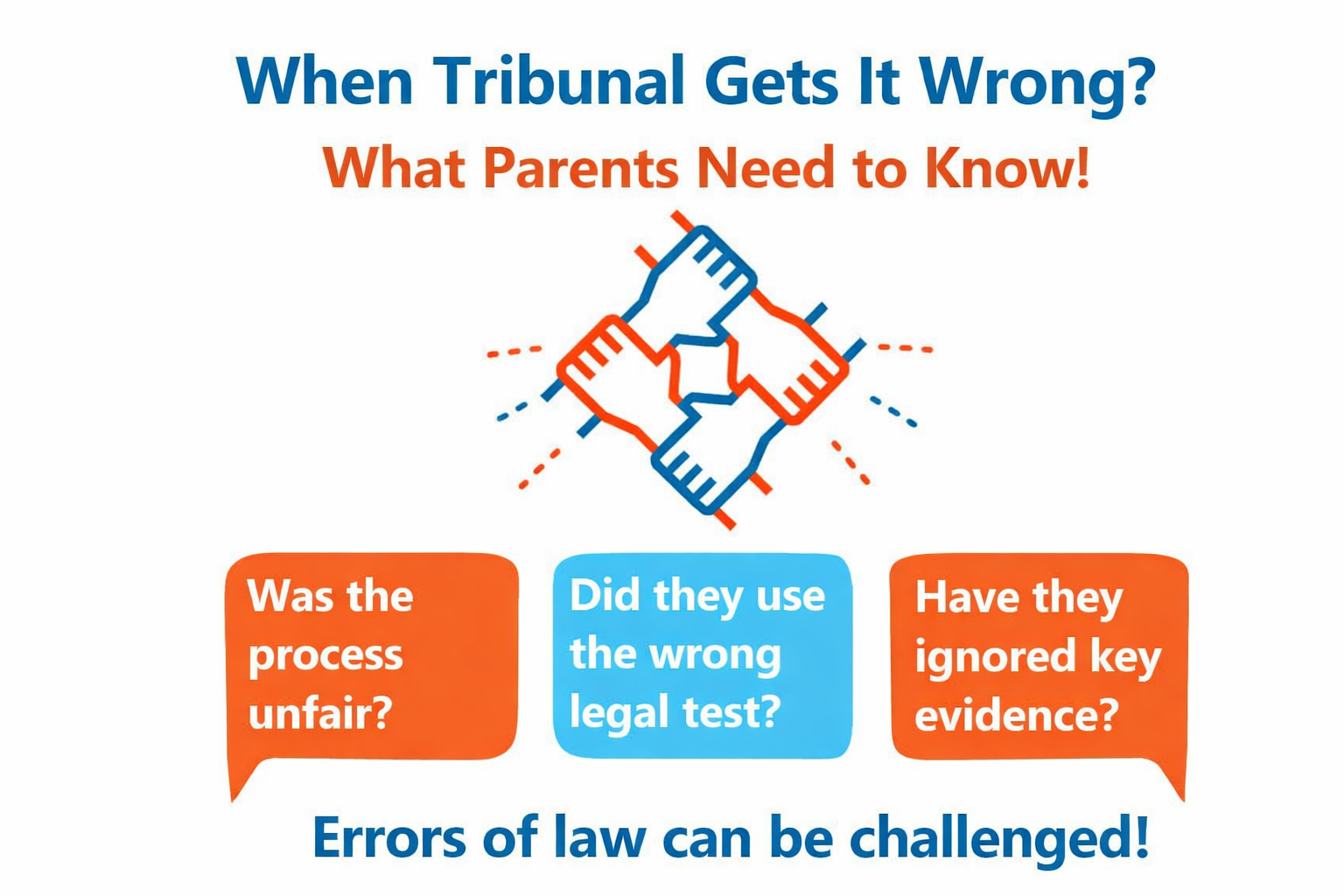 When Tribunal Gets It Wrong?

What Parents Need to Know!

Was the process unfair?

Did they use the wrong legal test?

Have they ignored key evidence?

Errors of law can be challenged!